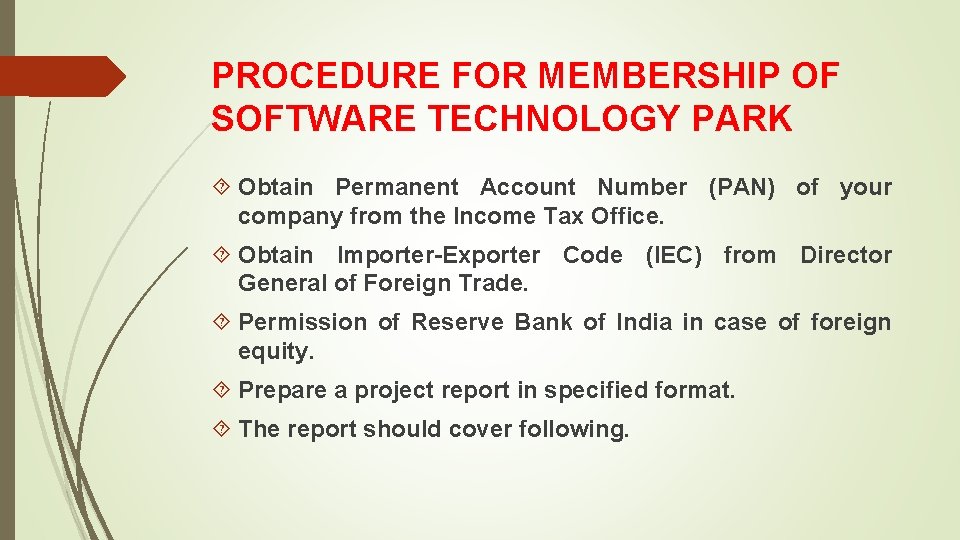 PROCEDURE FOR MEMBERSHIP OF SOFTWARE TECHNOLOGY PARK

Obtain Permanent Account Number (PAN) of your company from the Income Tax Office.

Obtain Importer-Exporter Code (IEC) from Director General of Foreign Trade.

Permission of Reserve Bank of India in case of foreign equity.

Prepare a project report in specified format.

The report should cover following.